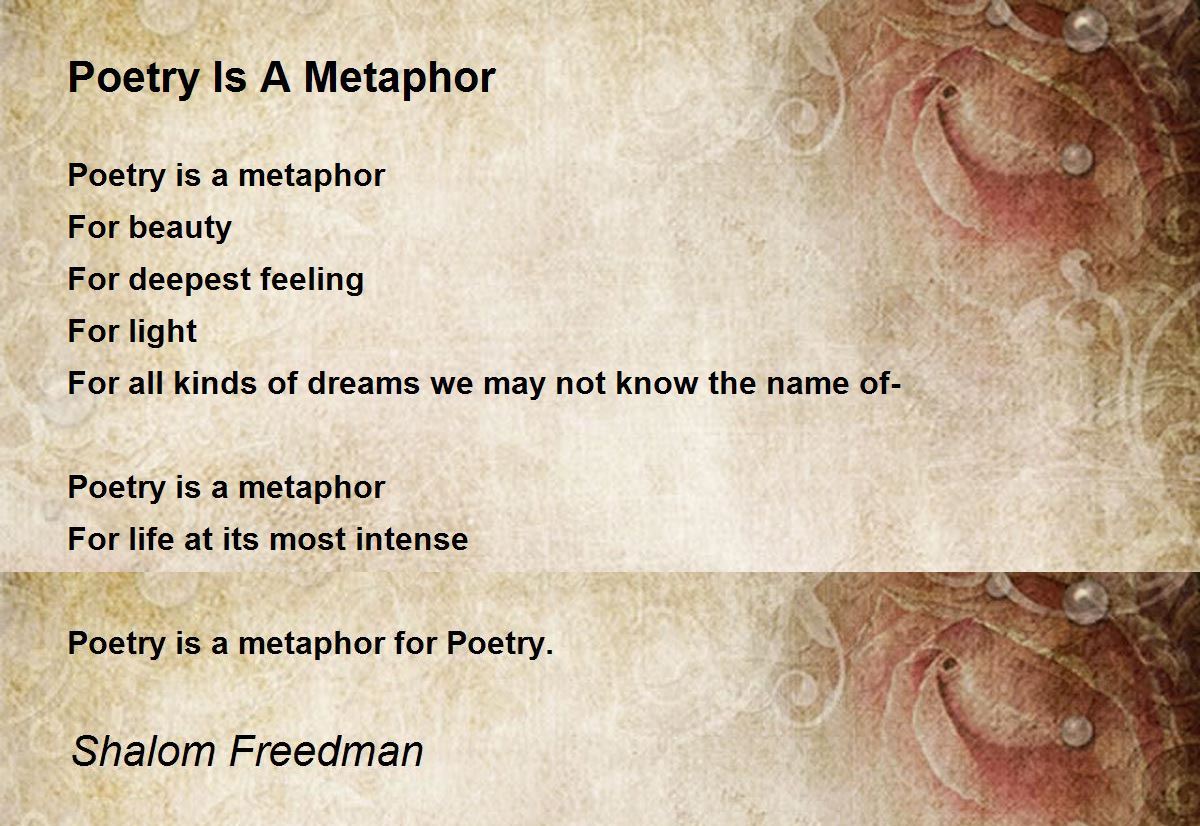 Poetry Is A Metaphor

Poetry is a metaphor
For beauty
For deepest feeling
For light
For all kinds of dreams we may not know the name of-

Poetry is a metaphor
For life at its most intense

Poetry is a metaphor for Poetry.

Shalom Freedman